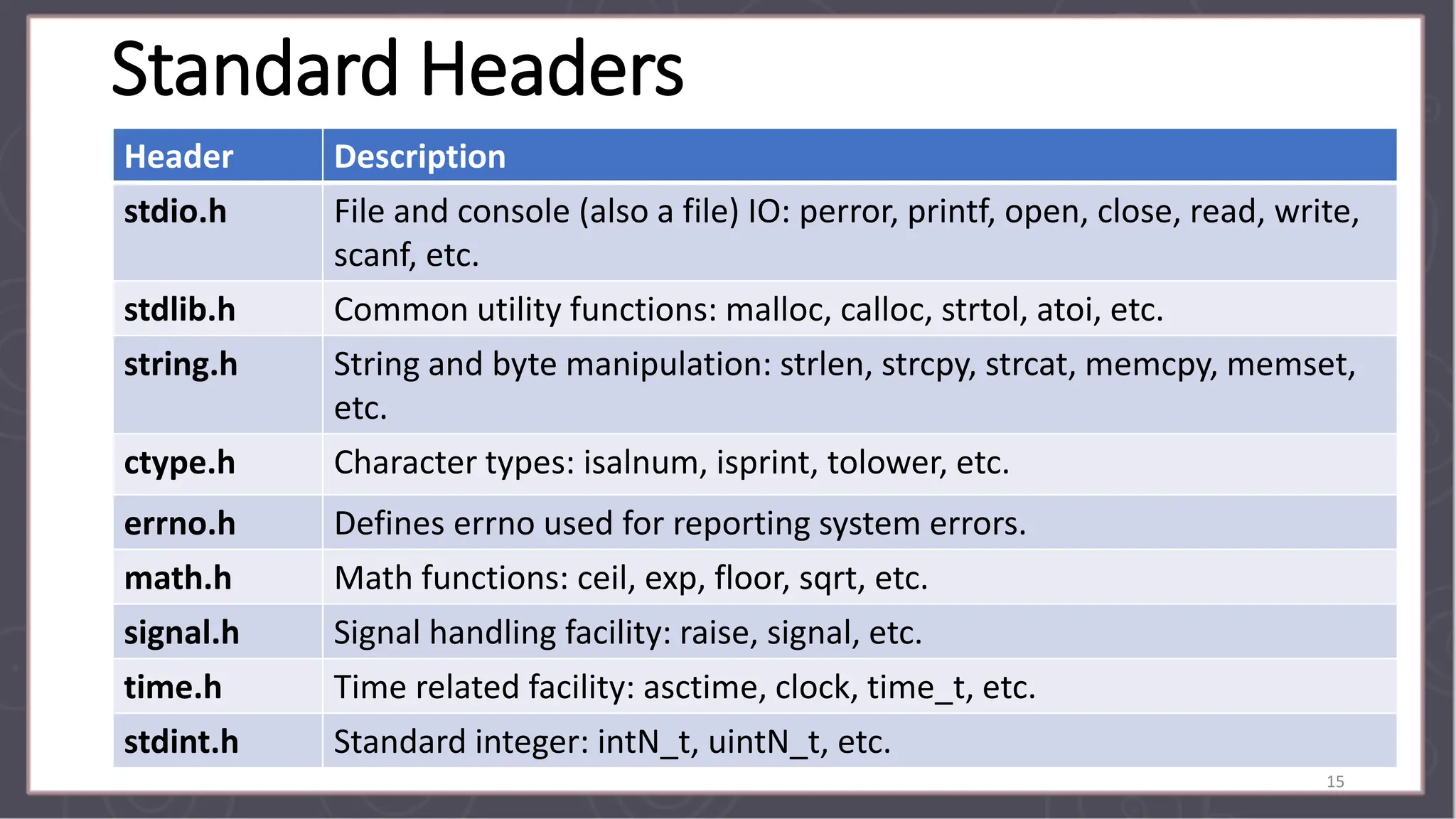 Standard Headers

| Header | Description |
|---|---|
| stdio.h | File and console (also a file) IO: perror, printf, open, close, read, write, scanf, etc. |
| stdlib.h | Common utility functions: malloc, calloc, strtol, atoi, etc. |
| string.h | String and byte manipulation: strlen, strcpy, strcat, memcpy, memset, etc. |
| ctype.h | Character types: isalnum, isprint, tolower, etc. |
| errno.h | Defines errno used for reporting system errors. |
| math.h | Math functions: ceil, exp, floor, sqrt, etc. |
| signal.h | Signal handling facility: raise, signal, etc. |
| time.h | Time related facility: asctime, clock, time_t, etc. |
| stdint.h | Standard integer: intN_t, uintN_t, etc. |

15